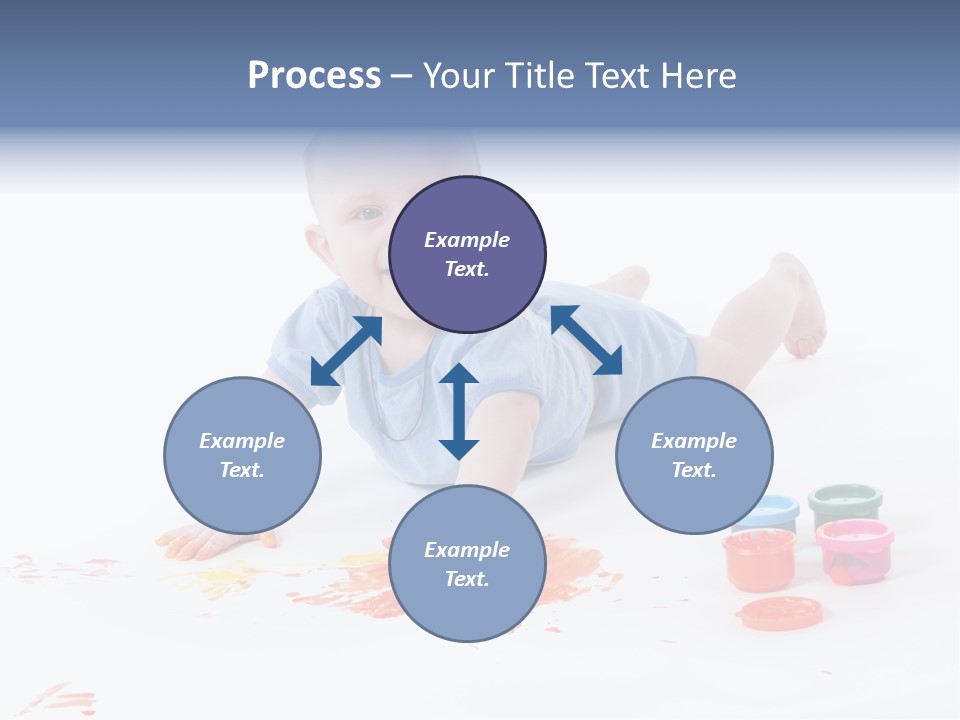 Process – Your Title Text Here

Example Text.

Example Text.

Example Text.

Example Text.